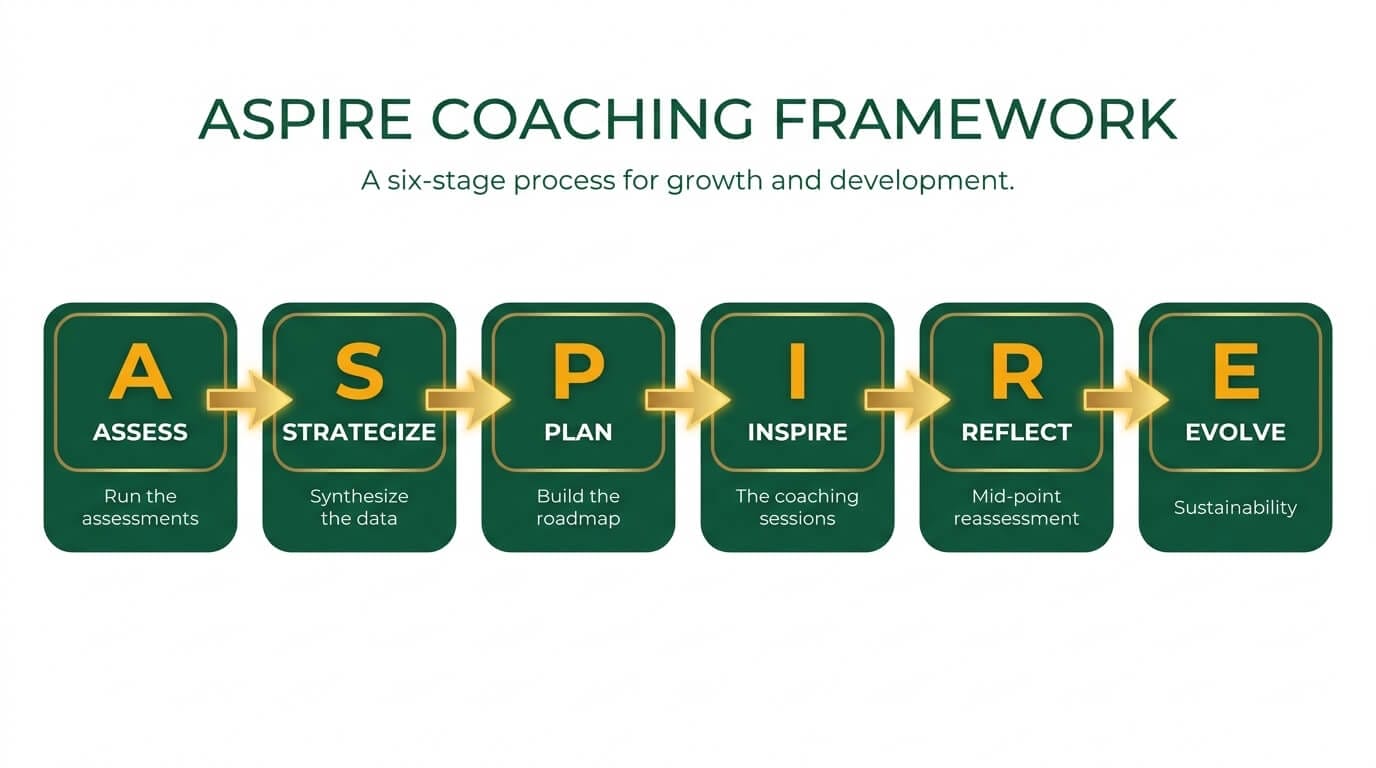 ASPIRE COACHING FRAMEWORK

A six-stage process for growth and development.

A
ASSESS
Run the assessments

S
STRATEGIZE
Synthesize the data

P
PLAN
Build the roadmap

I
INSPIRE
The coaching sessions

R
REFLECT
Mid-point reassessment

E
EVOLVE
Sustainability